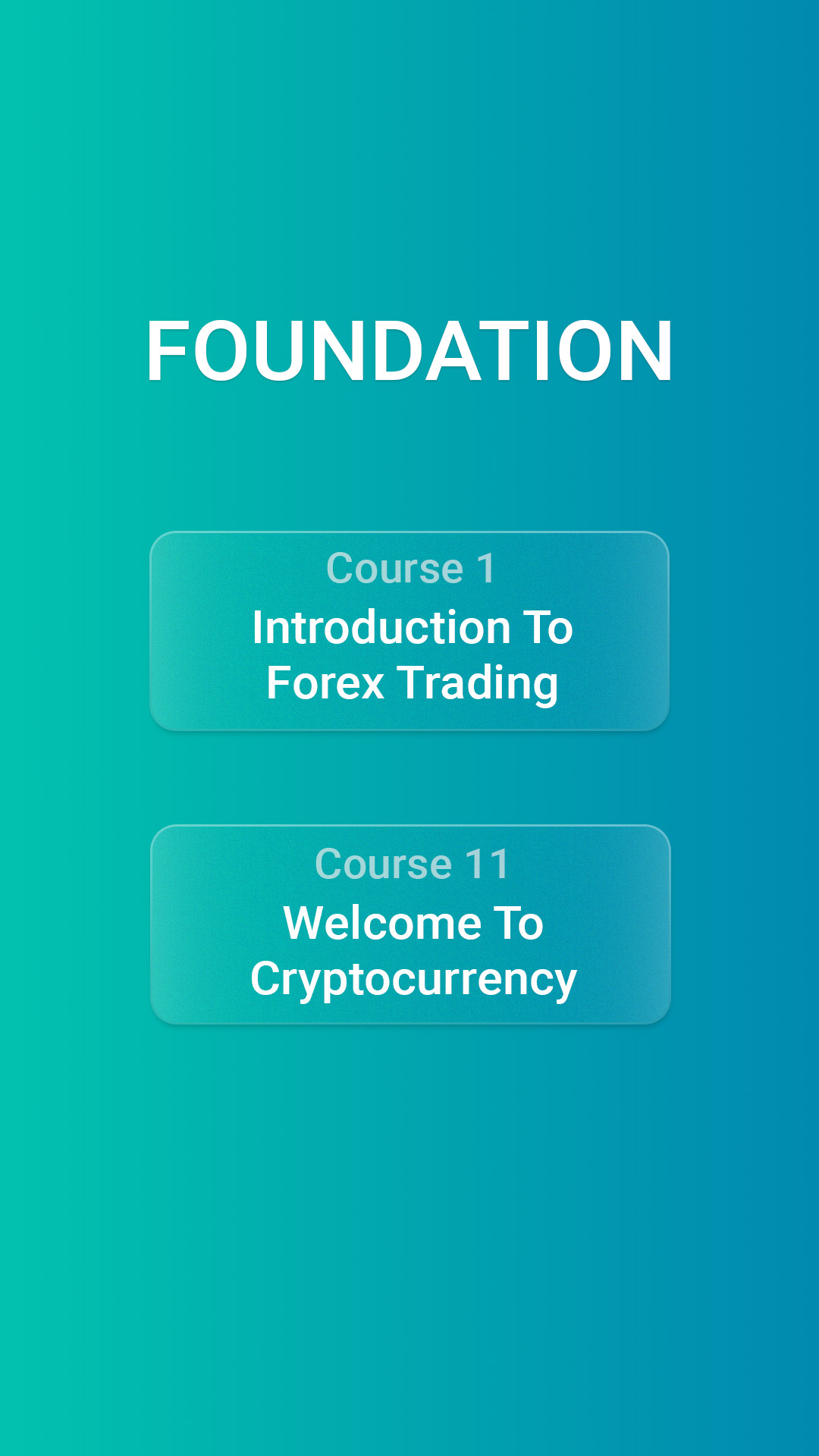 FOUNDATION

Course 1
Introduction To Forex Trading

Course 11
Welcome To Cryptocurrency